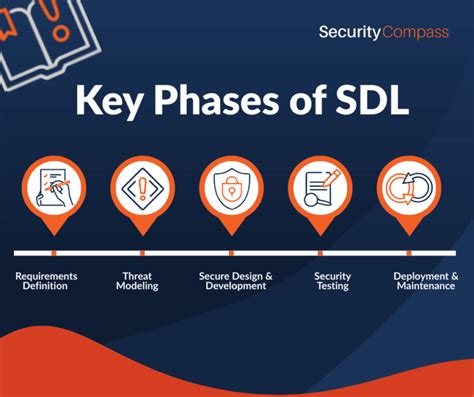 SecurityCompass

Key Phases of SDL

Requirements Definition

Threat Modeling

Secure Design & Development

Security Testing

Deployment & Maintenance